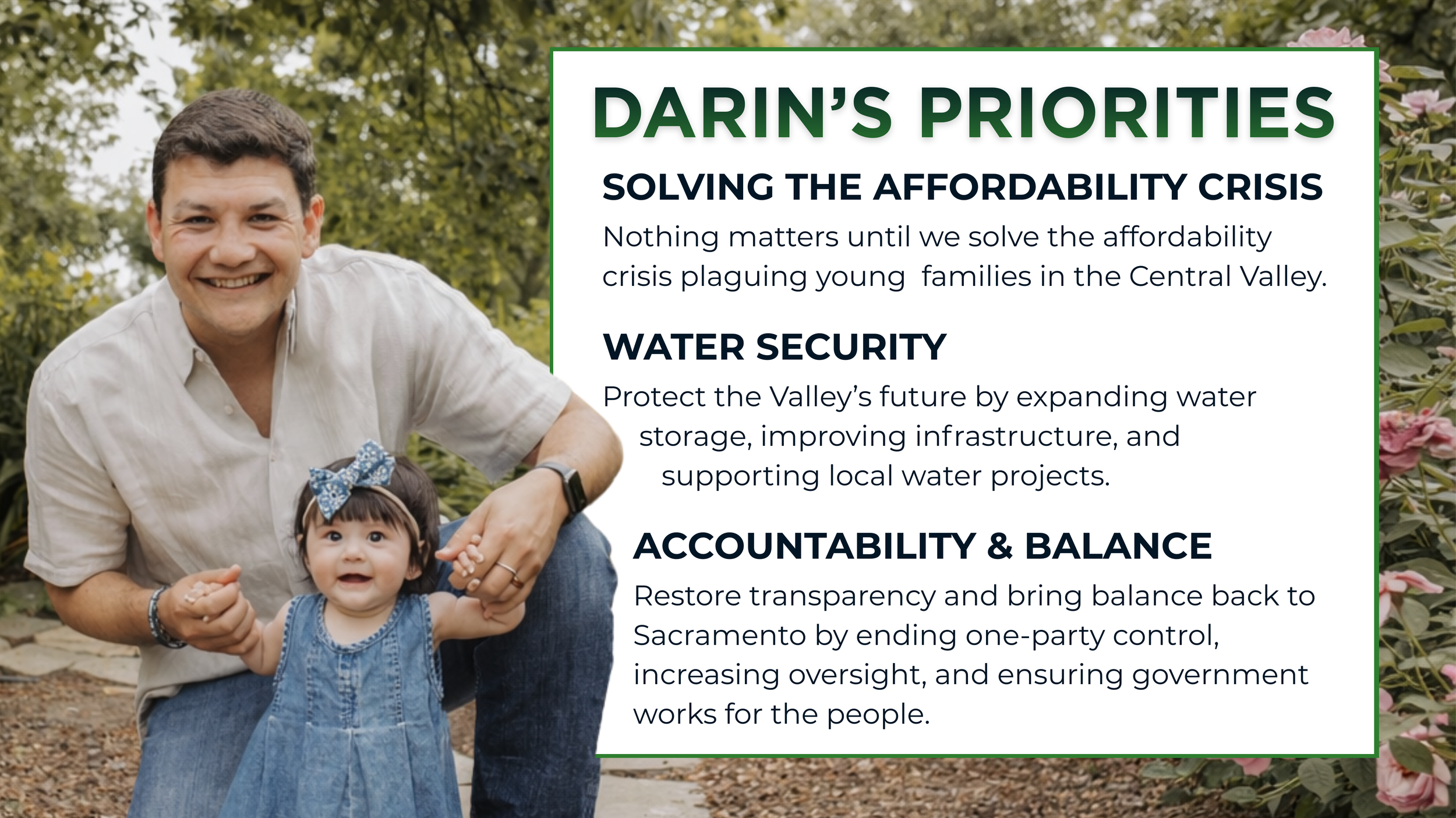 DARIN'S PRIORITIES

SOLVING THE AFFORDABILITY CRISIS

Nothing matters until we solve the affordability crisis plaguing young families in the Central Valley.

WATER SECURITY

Protect the Valley's future by expanding water storage, improving infrastructure, and supporting local water projects.

ACCOUNTABILITY & BALANCE

Restore transparency and bring balance back to Sacramento by ending one-party control, increasing oversight, and ensuring government works for the people.